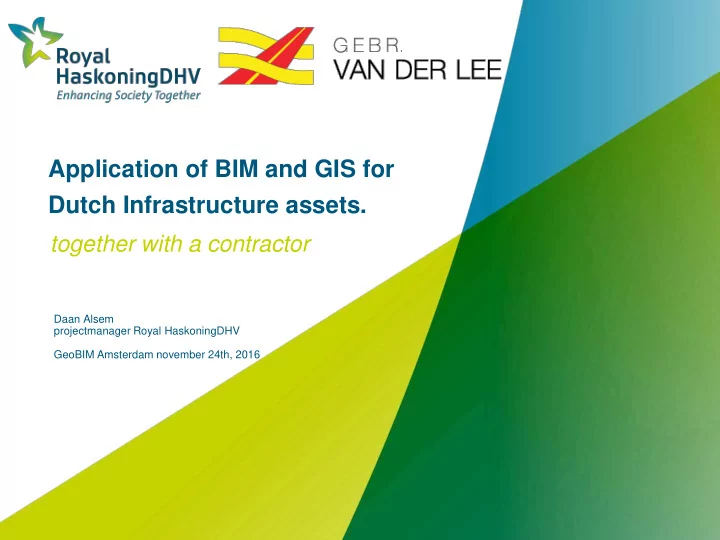 Royal HaskoningDHV
Enhancing Society Together

GEBR.
VAN DER LEE

Application of BIM and GIS for Dutch Infrastructure assets.

together with a contractor

Daan Alsem
projectmanager Royal HaskoningDHV

GeoBIM Amsterdam november 24th, 2016